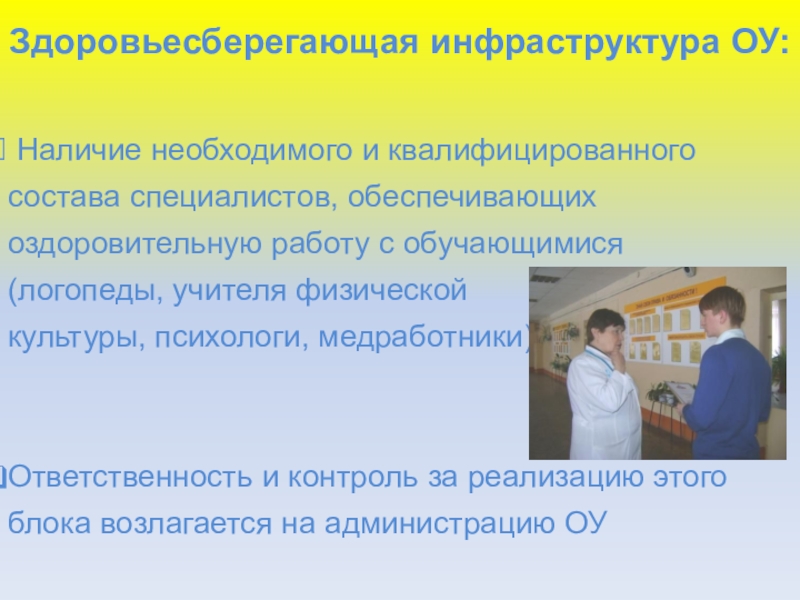 Здоровьесберегающая инфраструктура ОУ:

Наличие необходимого и квалифицированного состава специалистов, обеспечивающих оздоровительную работу с обучающимися (логопеды, учителя физической культуры, психологи, медработники)

Ответственность и контроль за реализацию этого блока возлагается на администрацию ОУ